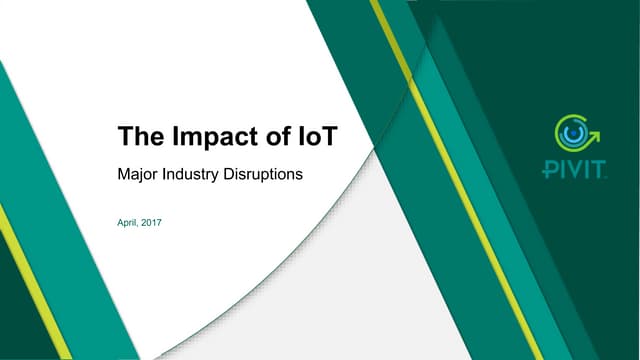 The Impact of IoT

Major Industry Disruptions

April, 2017

PIVIT